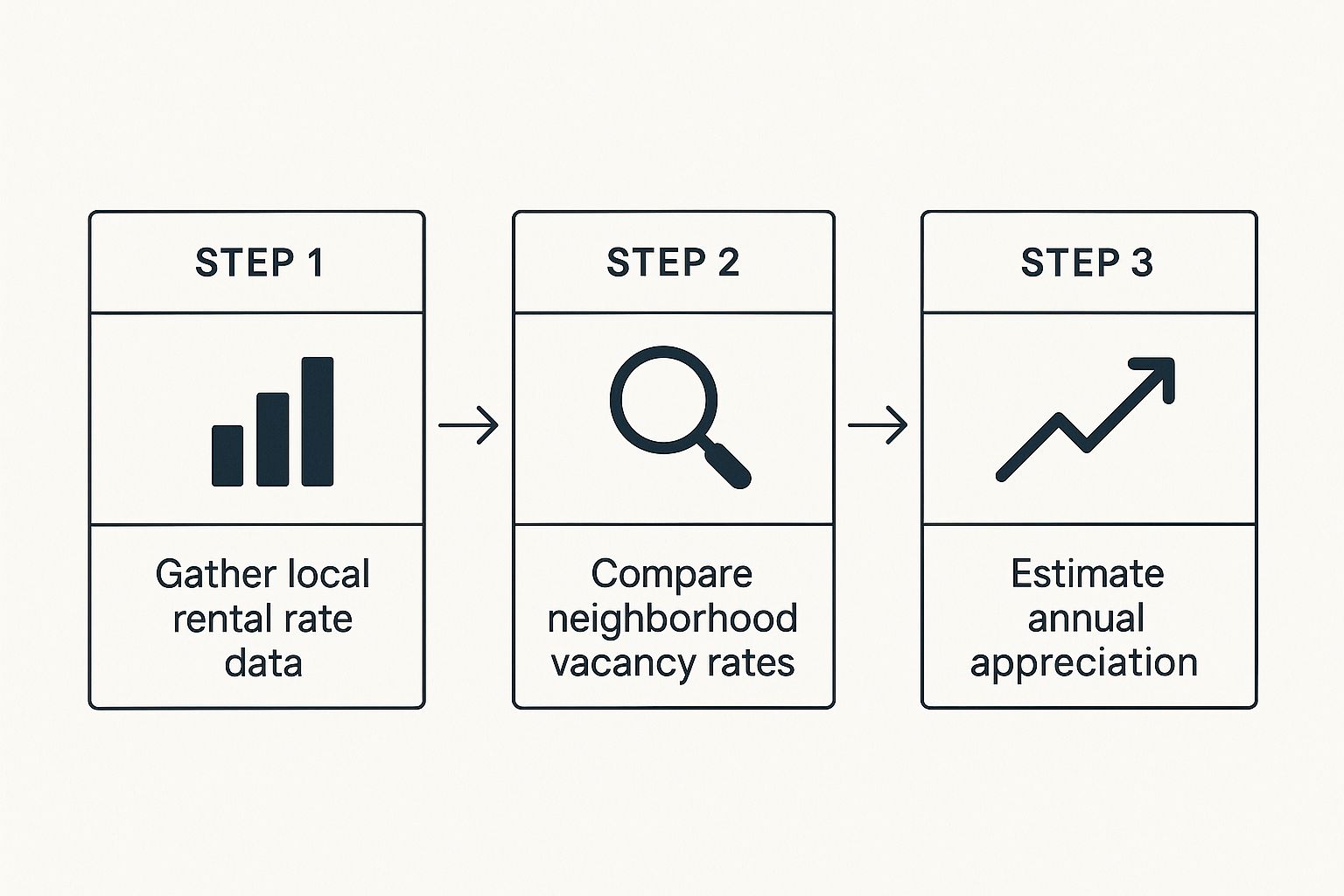 STEP 1

Gather local rental rate data

STEP 2

Compare neighborhood vacancy rates

STEP 3

Estimate annual appreciation